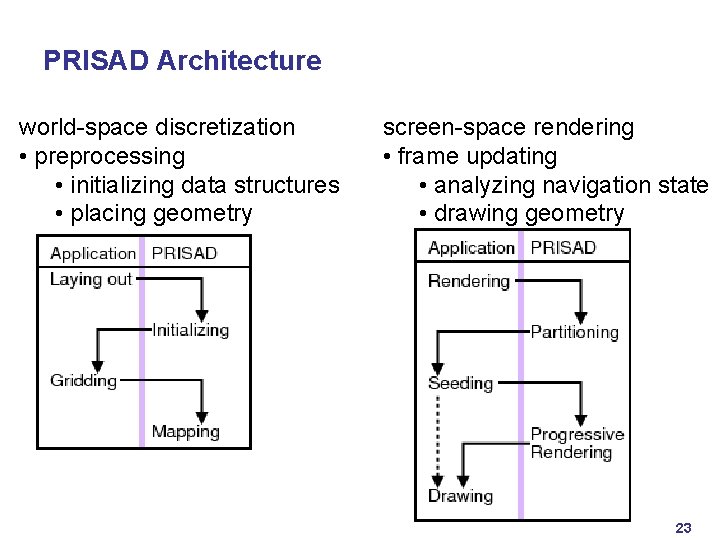 PRISAD Architecture

world-space discretization
• preprocessing
• initializing data structures
• placing geometry

Application PRISAD
Laying out
Initializing
Gridding
Mapping

screen-space rendering
• frame updating
• analyzing navigation state
• drawing geometry

Application PRISAD
Rendering
Partitioning
Seeding
Progressive Rendering
Drawing

23